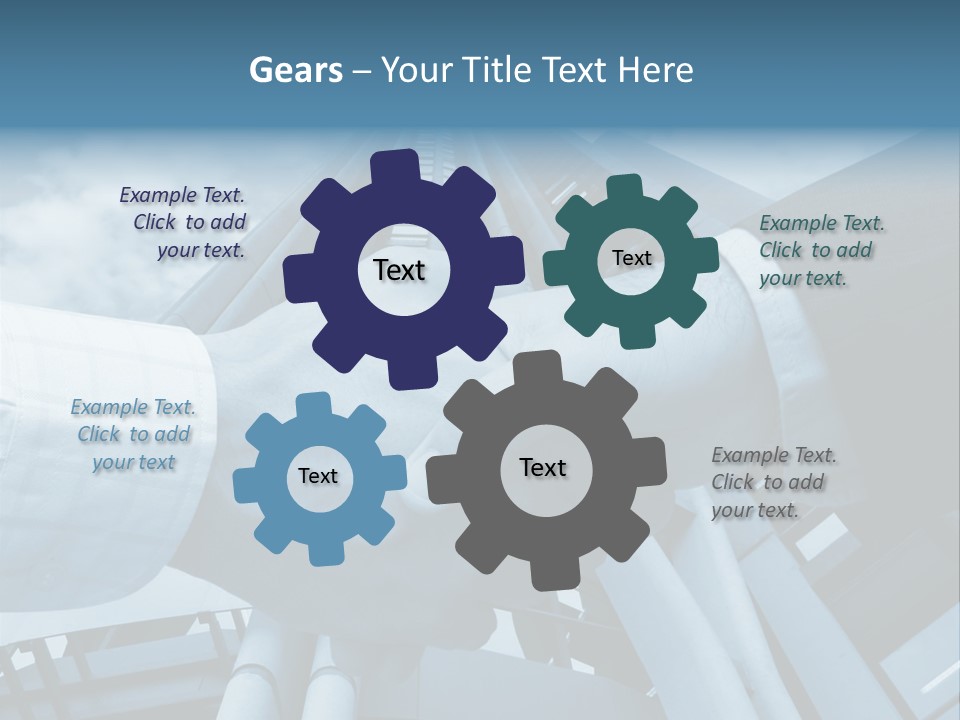 Gears – Your Title Text Here

Example Text. Click to add your text.

Text

Text

Example Text. Click to add your text.

Example Text. Click to add your text

Text

Text

Example Text. Click to add your text.